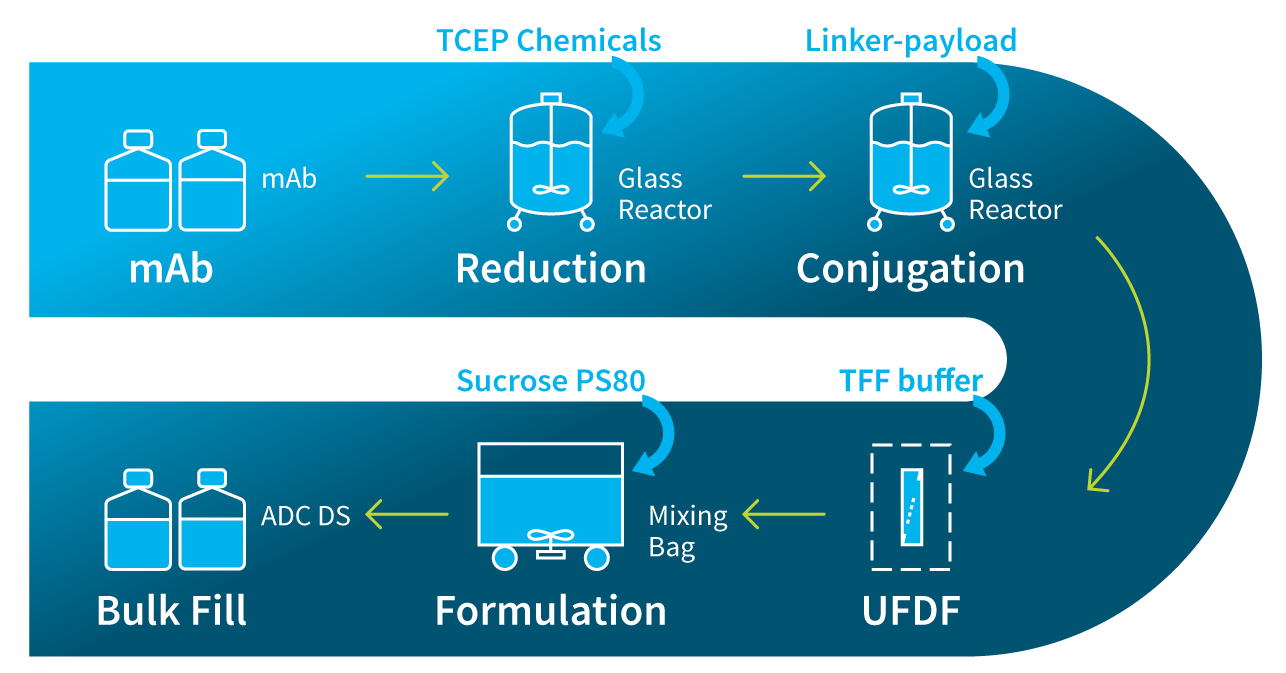 TCEP Chemicals

Linker-payload

mAb

Glass Reactor

Glass Reactor

mAb

Reduction

Conjugation

Sucrose PS80

TFF buffer

ADC DS

Mixing Bag

Bulk Fill

Formulation

UFDF